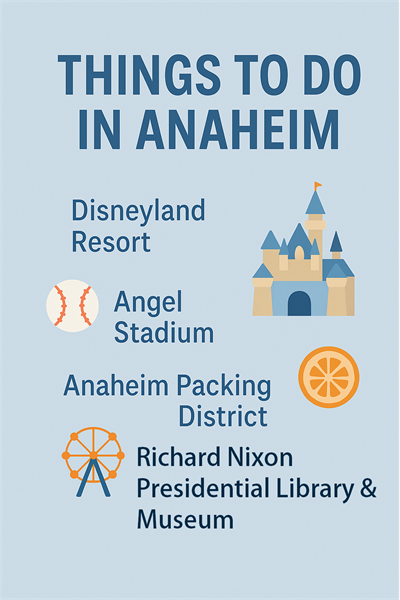 THINGS TO DO IN ANAHEIM

Disneyland Resort

Angel Stadium

Anaheim Packing District

Richard Nixon Presidential Library & Museum